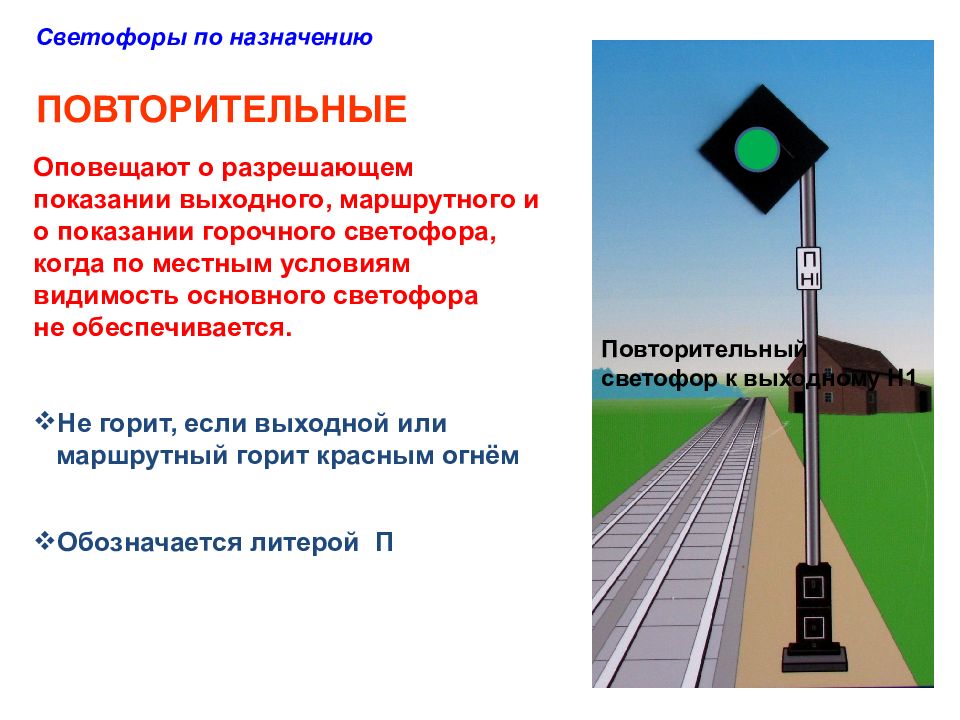 Светофоры по назначению

ПОВТОРИТЕЛЬНЫЕ

Оповещают о разрешающем показании выходного, маршрутного и о показании горочного светофора, когда по местным условиям видимость основного светофора не обеспечивается.

❖Не горит, если выходной или маршрутный горит красным огнём

❖Обозначается литерой П

П
НI

Повторительный светофор к выходному Н1